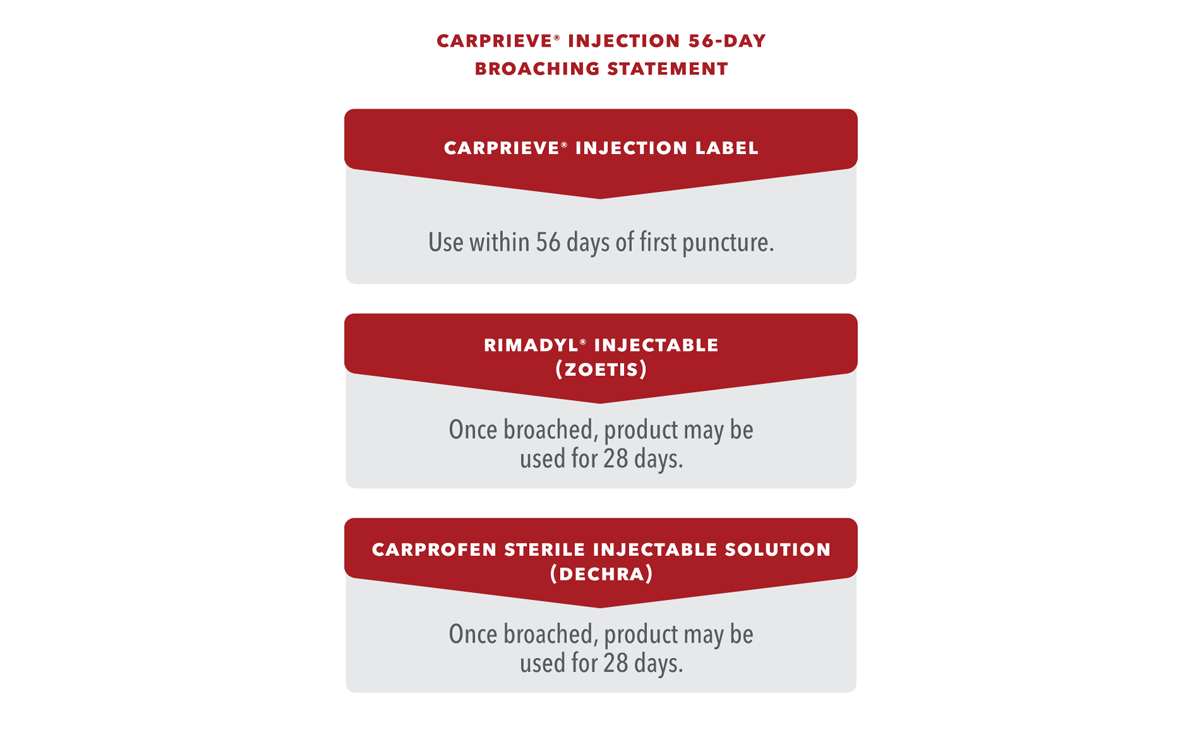 CARPRIEVE® INJECTION 56-DAY BROACHING STATEMENT

CARPRIEVE® INJECTION LABEL

Use within 56 days of first puncture.

RIMADYL® INJECTABLE (ZOETIS)

Once broached, product may be used for 28 days.

CARPROFEN STERILE INJECTABLE SOLUTION (DECHRA)

Once broached, product may be used for 28 days.